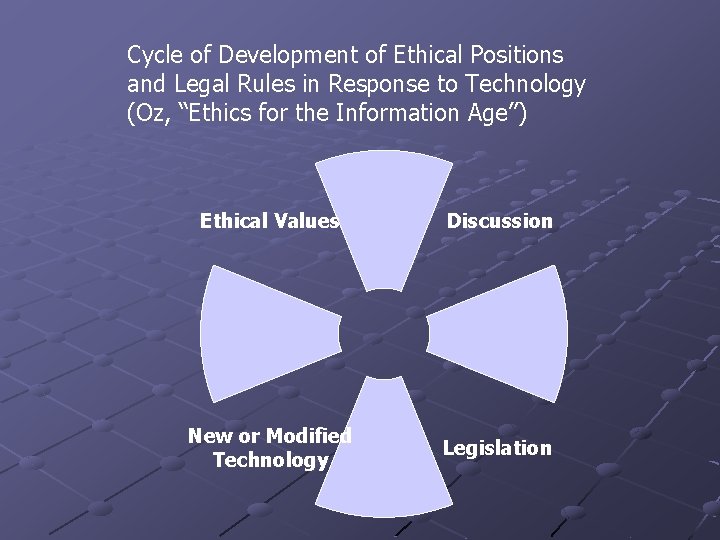 Cycle of Development of Ethical Positions and Legal Rules in Response to Technology (Oz, “Ethics for the Information Age”)

Ethical Values

Discussion

New or Modified Technology

Legislation